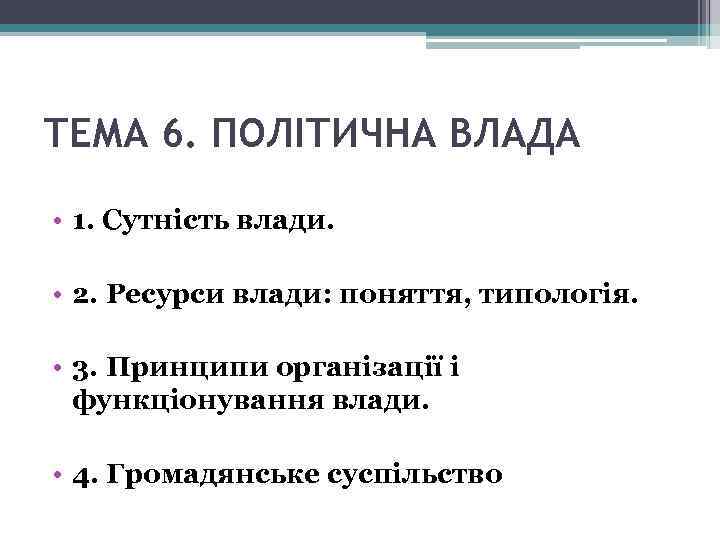 ТЕМА 6. ПОЛІТИЧНА ВЛАДА

• 1. Сутність влади.

• 2. Ресурси влади: поняття, типологія.

• 3. Принципи організації і функціонування влади.

• 4. Громадянське суспільство